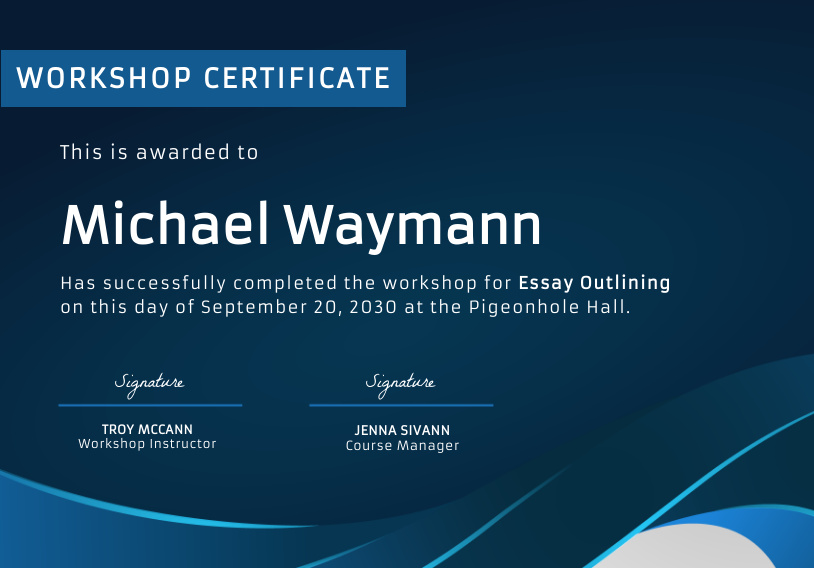 WORKSHOP CERTIFICATE

This is awarded to

Michael Waymann

Has successfully completed the workshop for Essay Outlining on this day of September 20, 2030 at the Pigeonhole Hall.

Signature

TROY MCCANN
Workshop Instructor

Signature

JENNA SIVANN
Course Manager